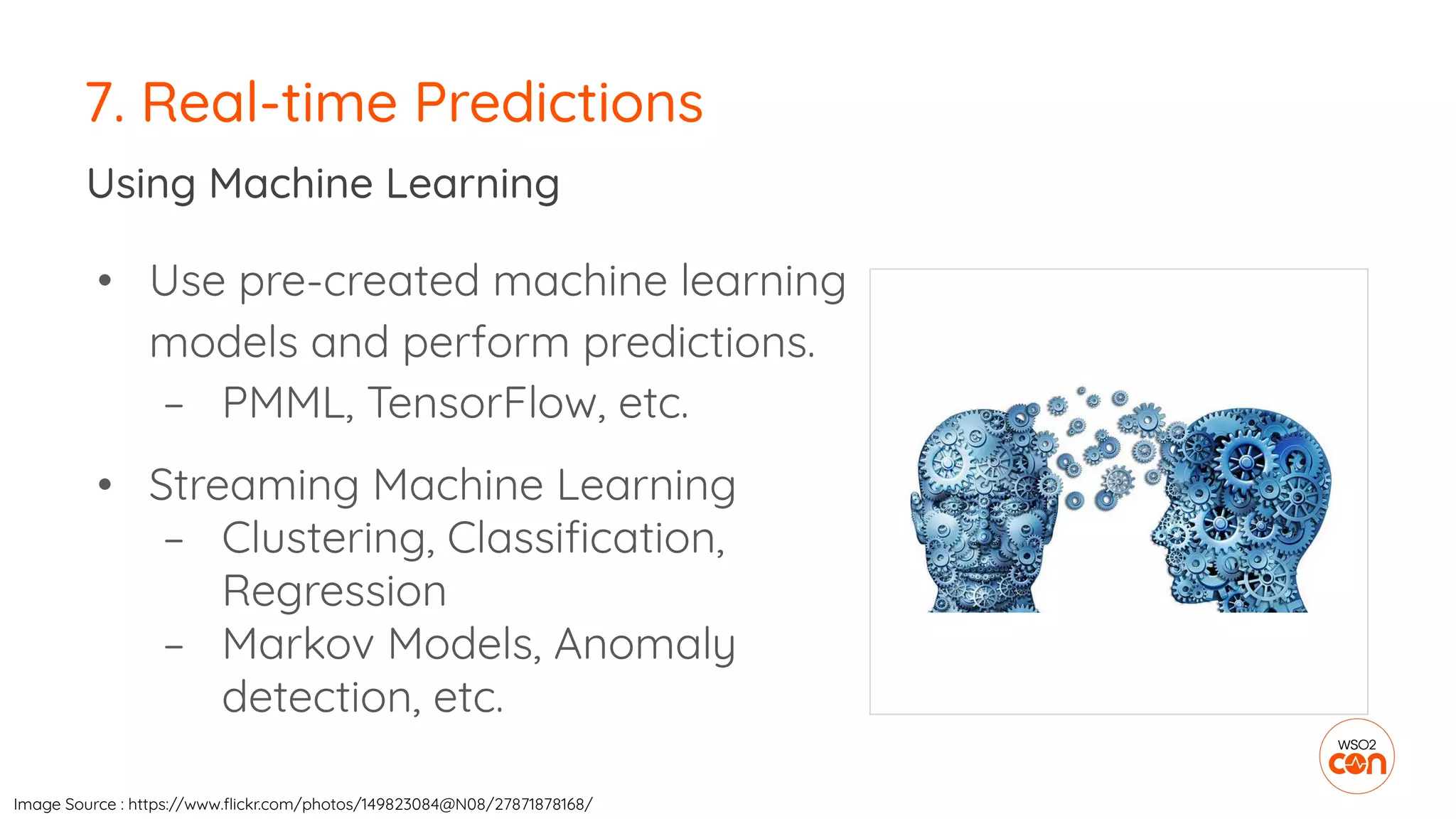 7. Real-time Predictions

Using Machine Learning

• Use pre-created machine learning models and perform predictions.
– PMML, TensorFlow, etc.

• Streaming Machine Learning
– Clustering, Classification, Regression
– Markov Models, Anomaly detection, etc.

WSO2 con

Image Source : https://www.flickr.com/photos/149823084@N08/27871878168/